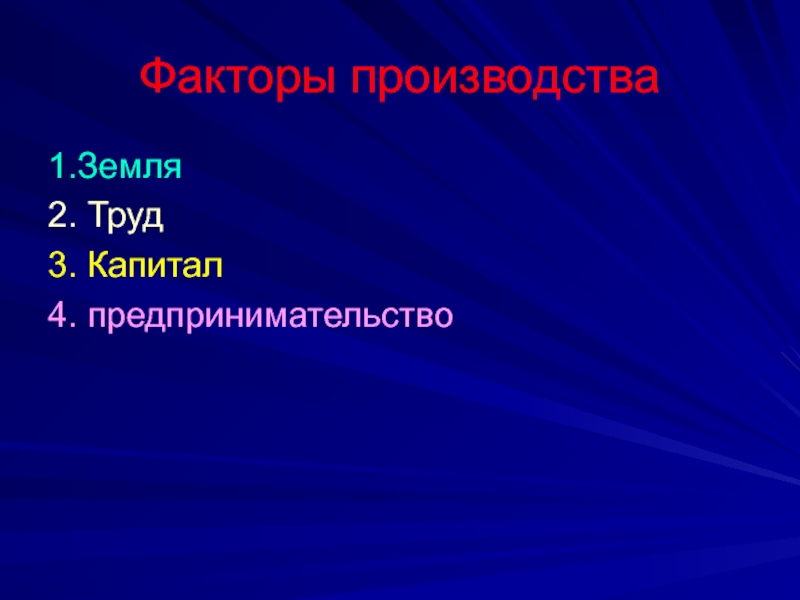 Факторы производства

1.Земля
2. Труд
3. Капитал
4. предпринимательство